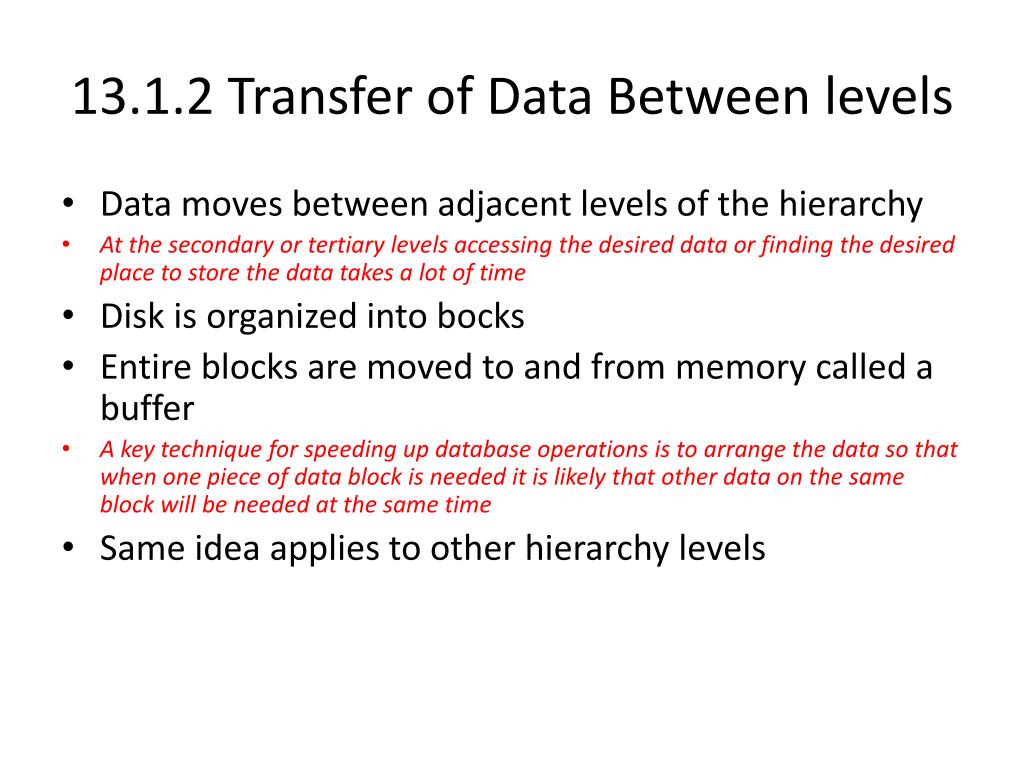 13.1.2 Transfer of Data Between levels

• Data moves between adjacent levels of the hierarchy
• At the secondary or tertiary levels accessing the desired data or finding the desired place to store the data takes a lot of time
• Disk is organized into bocks
• Entire blocks are moved to and from memory called a buffer
• A key technique for speeding up database operations is to arrange the data so that when one piece of data block is needed it is likely that other data on the same block will be needed at the same time
• Same idea applies to other hierarchy levels